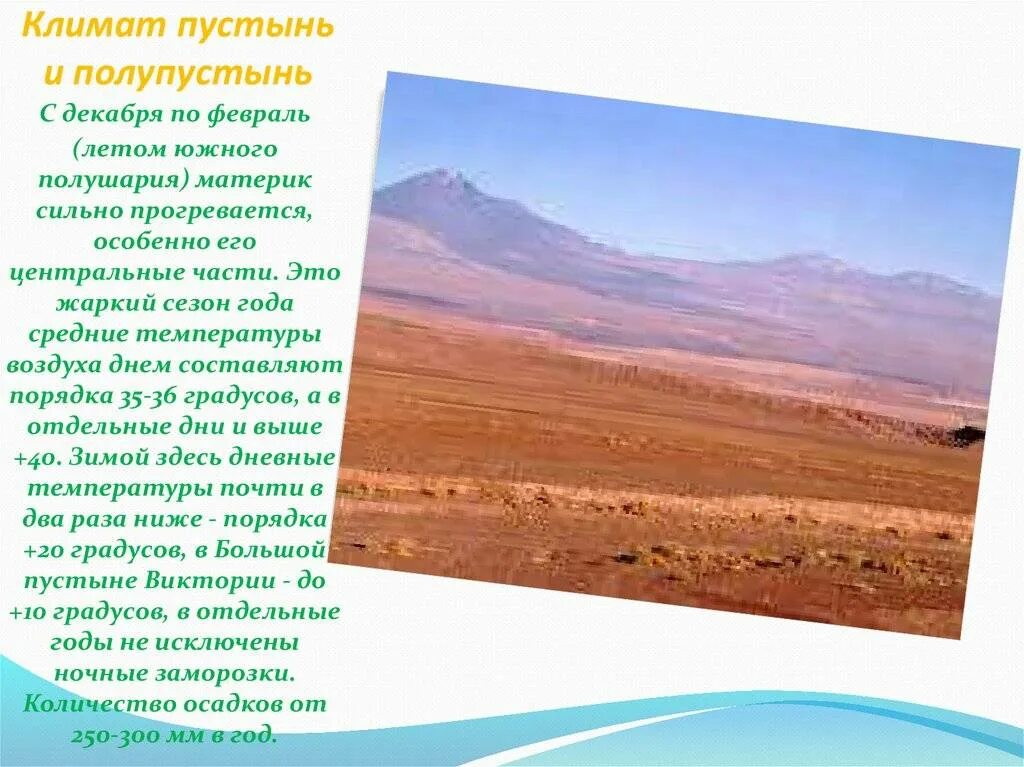 Климат пустынь и полупустынь

С декабря по февраль (летом южного полушария) материк сильно прогревается, особенно его центральные части. Это жаркий сезон года средние температуры воздуха днем составляют порядка 35-36 градусов, а в отдельные дни и выше +40. Зимой здесь дневные температуры почти в два раза ниже - порядка +20 градусов, в Большой пустыне Виктории - до +10 градусов, в отдельные годы не исключены ночные заморозки. Количество осадков от 250-300 мм в год.